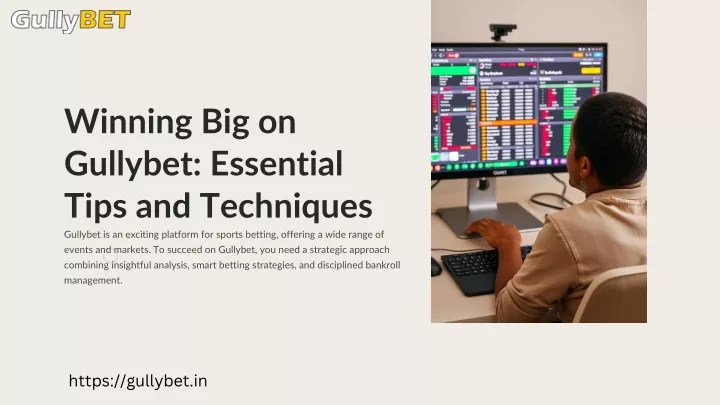 GullyBET

Winning Big on Gullybet: Essential Tips and Techniques

Gullybet is an exciting platform for sports betting, offering a wide range of events and markets. To succeed on Gullybet, you need a strategic approach combining insightful analysis, smart betting strategies, and disciplined bankroll management.

https://gullybet.in